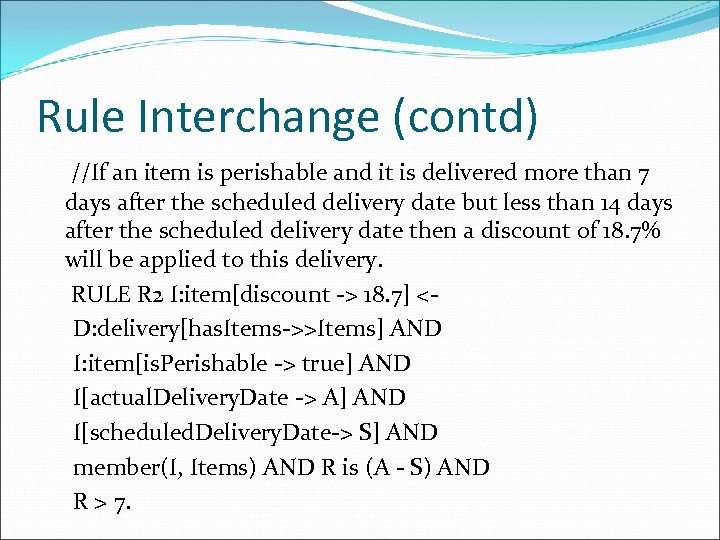 Rule Interchange (contd)

//If an item is perishable and it is delivered more than 7 days after the scheduled delivery date but less than 14 days after the scheduled delivery date then a discount of 18.7% will be applied to this delivery.

RULE R2 I:item[discount -> 18.7] <-
D:delivery[hasItems->>Items] AND
I:item[isPerishable -> true] AND
I[actualDeliveryDate -> A] AND
I[scheduledDeliveryDate-> S] AND
member(I, Items) AND R is (A - S) AND
R > 7.